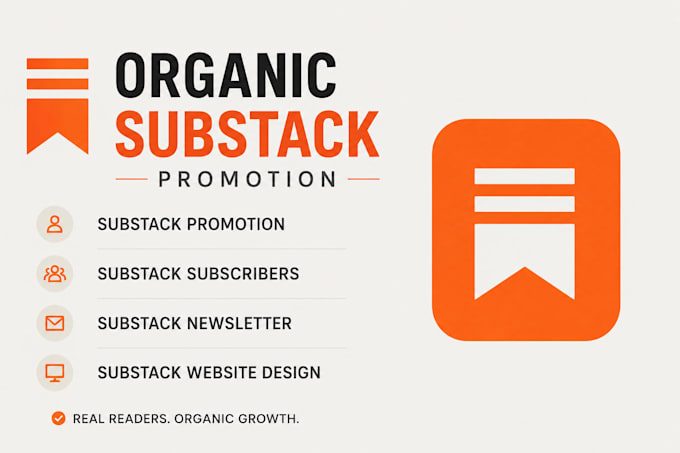 ORGANIC
SUBSTACK
PROMOTION

SUBSTACK PROMOTION

SUBSTACK SUBSCRIBERS

SUBSTACK NEWSLETTER

SUBSTACK WEBSITE DESIGN

REAL READERS. ORGANIC GROWTH.